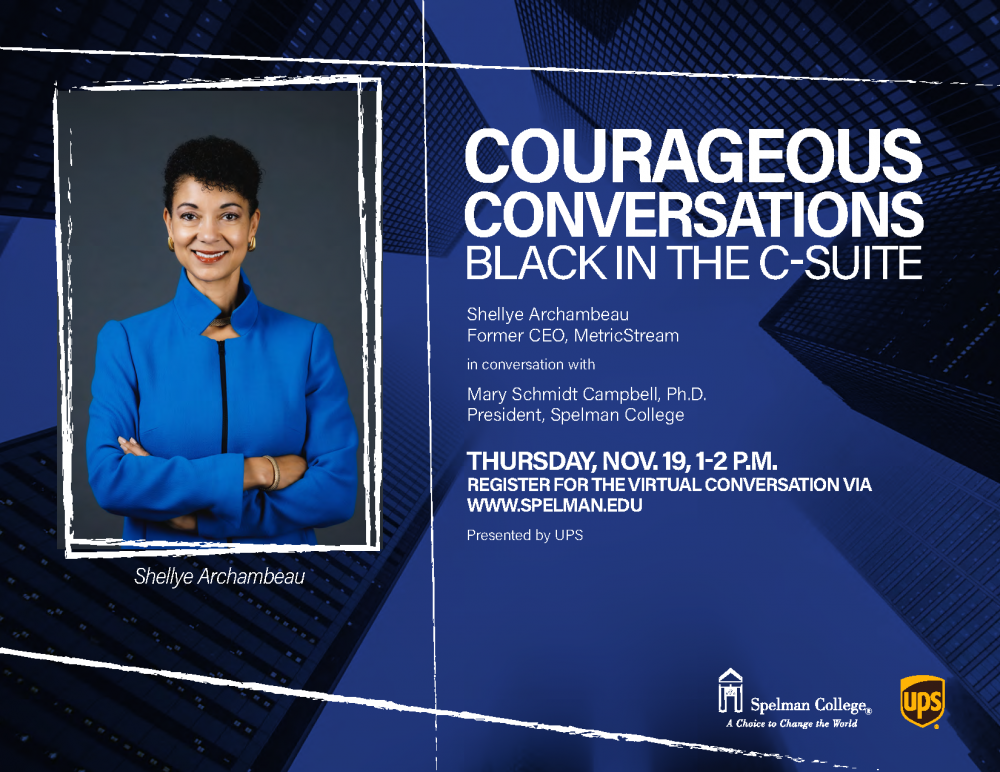 Shellye Archambeau

COURAGEOUS CONVERSATIONS
BLACK IN THE C-SUITE

Shellye Archambeau
Former CEO, MetricStream

in conversation with

Mary Schmidt Campbell, Ph.D.
President, Spelman College

THURSDAY, NOV. 19, 1-2 P.M.
REGISTER FOR THE VIRTUAL CONVERSATION VIA WWW.SPELMAN.EDU

Presented by UPS

Spelman College®
A Choice to Change the World

ups